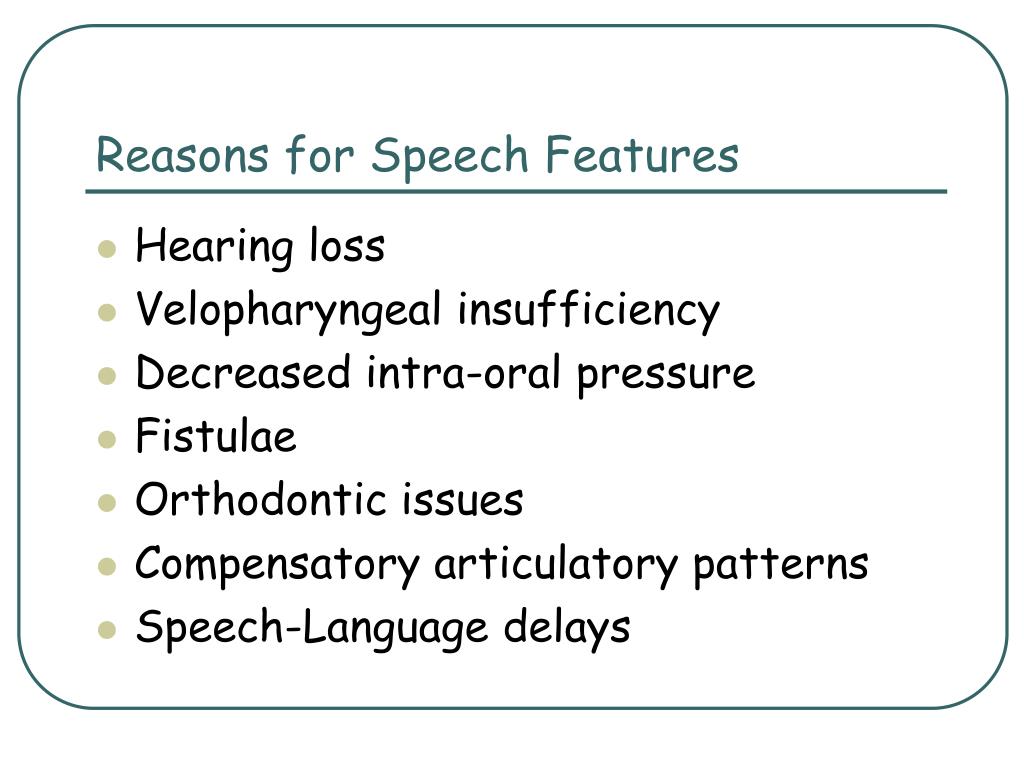 Reasons for Speech Features

- Hearing loss
- Velopharyngeal insufficiency
- Decreased intra-oral pressure
- Fistulae
- Orthodontic issues
- Compensatory articulatory patterns
- Speech-Language delays